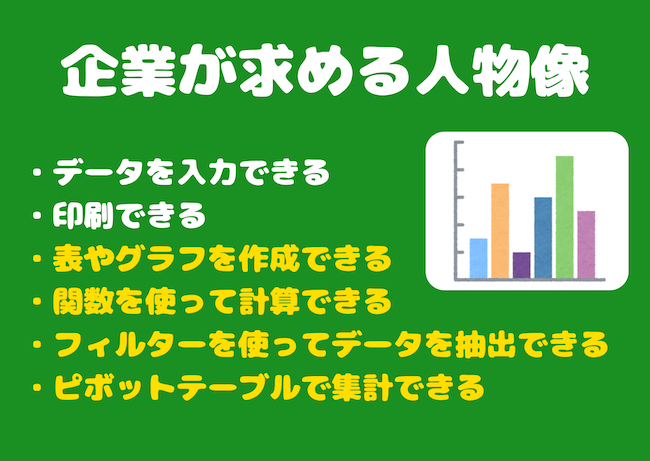 企業が求める人物像

・データを入力できる
・印刷できる
・表やグラフを作成できる
・関数を使って計算できる
・フィルターを使ってデータを抽出できる
・ピボットテーブルで集計できる